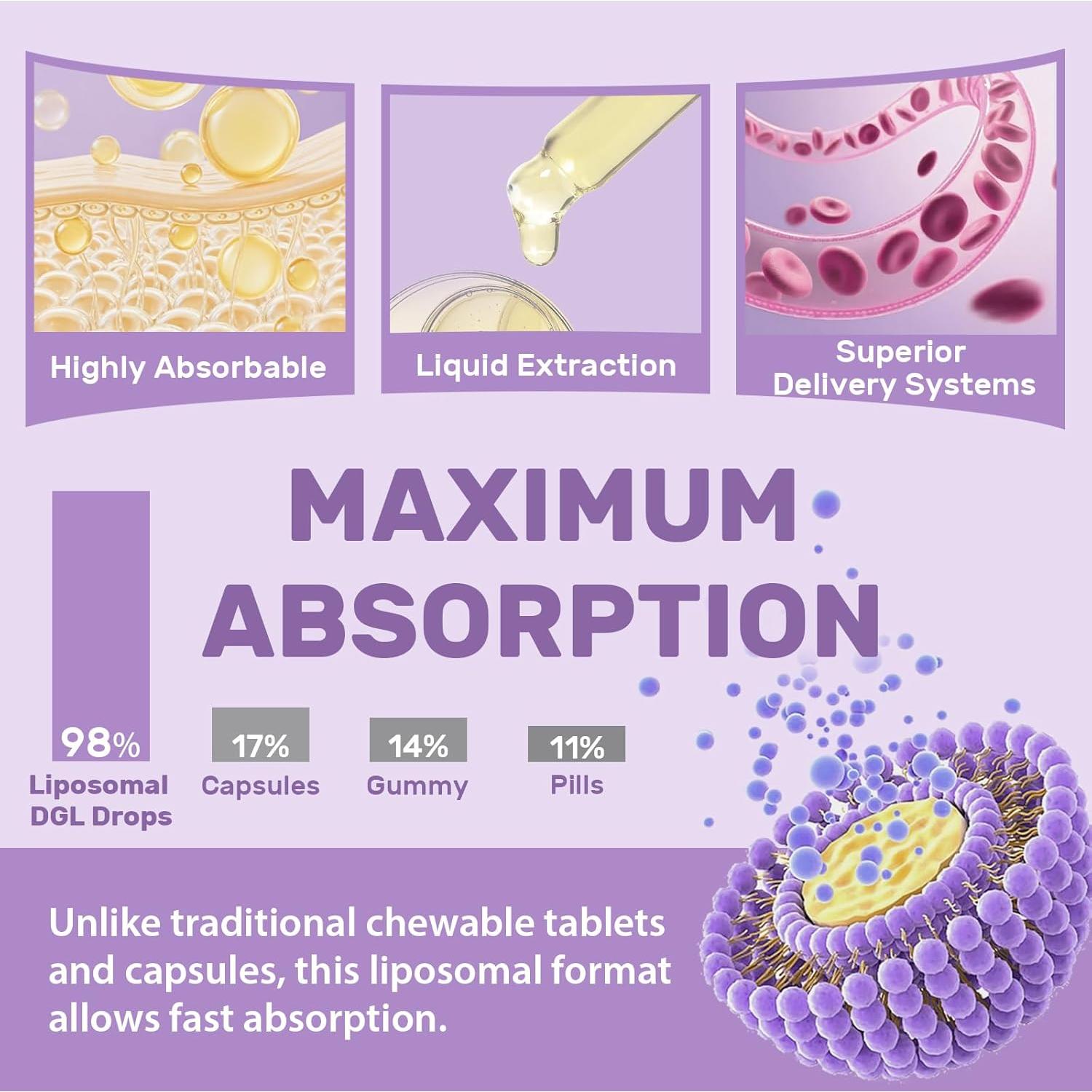 Highly Absorbable

Liquid Extraction

Superior Delivery Systems

MAXIMUM ABSORPTION

98%
Liposomal DGL Drops

17%
Capsules

14%
Gummy

11%
Pills

Unlike traditional chewable tablets and capsules, this liposomal format allows fast absorption.